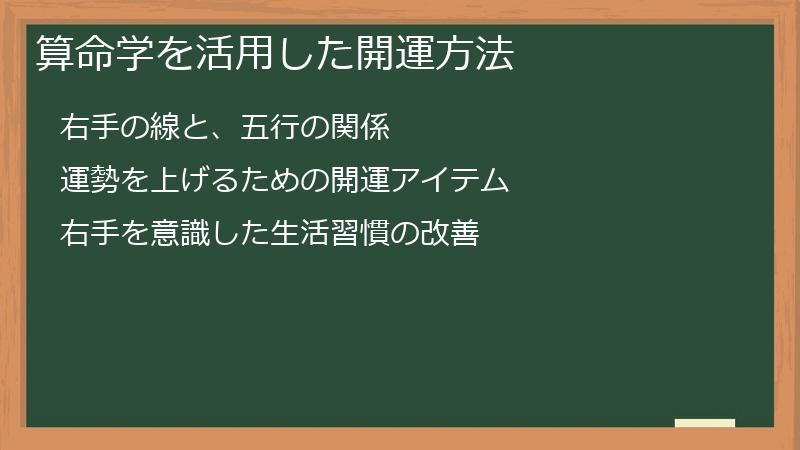 算命学を活用した開運方法

右手の線と、五行の関係

運勢を上げるための開運アイテム

右手を意識した生活習慣の改善